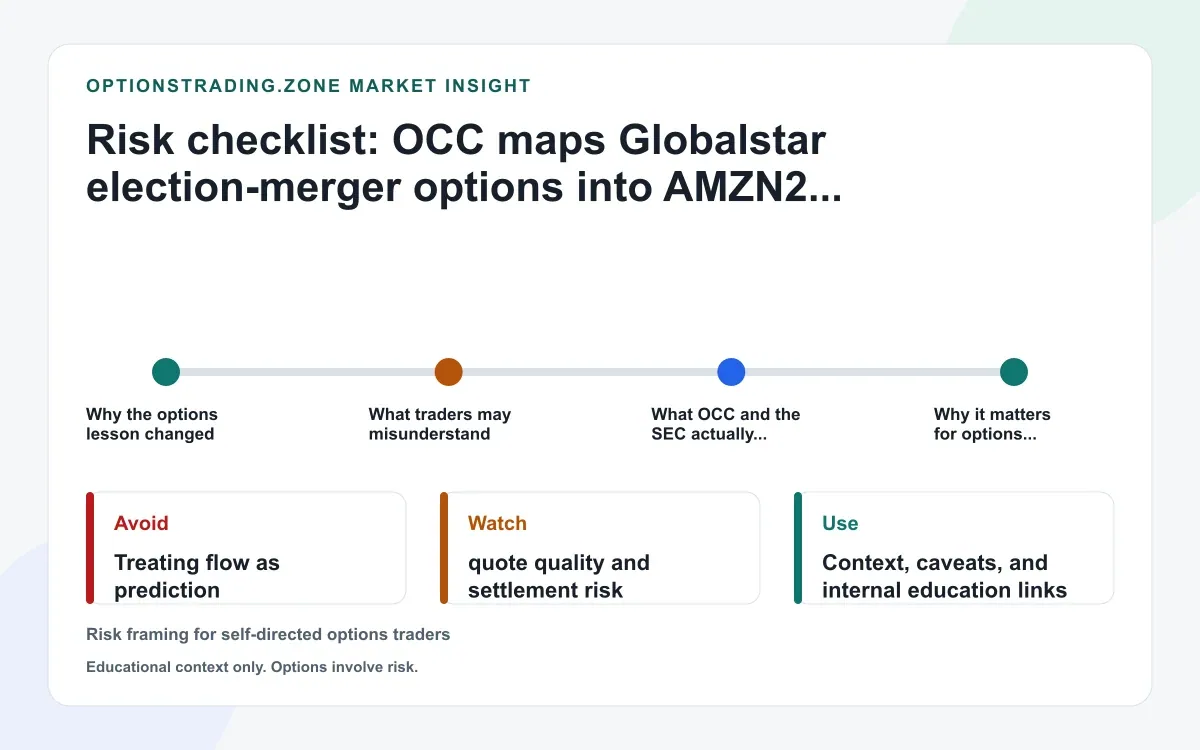 OPTIONSTRADING.ZONE MARKET INSIGHT

Risk checklist: OCC maps Globalstar election-merger options into AMZN2...

Why the options lesson changed

What traders may misunderstand

What OCC and the SEC actually...

Why it matters for options...

Avoid

Treating flow as prediction

Watch

quote quality and settlement risk

Use

Context, caveats, and internal education links

Risk framing for self-directed options traders

Educational context only. Options involve risk.